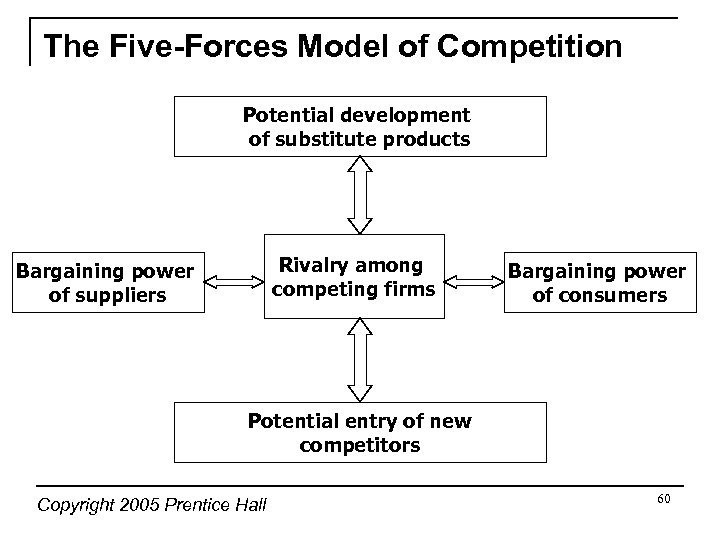 The Five-Forces Model of Competition

Potential development of substitute products

Bargaining power of suppliers

Rivalry among competing firms

Bargaining power of consumers

Potential entry of new competitors

Copyright 2005 Prentice Hall

60